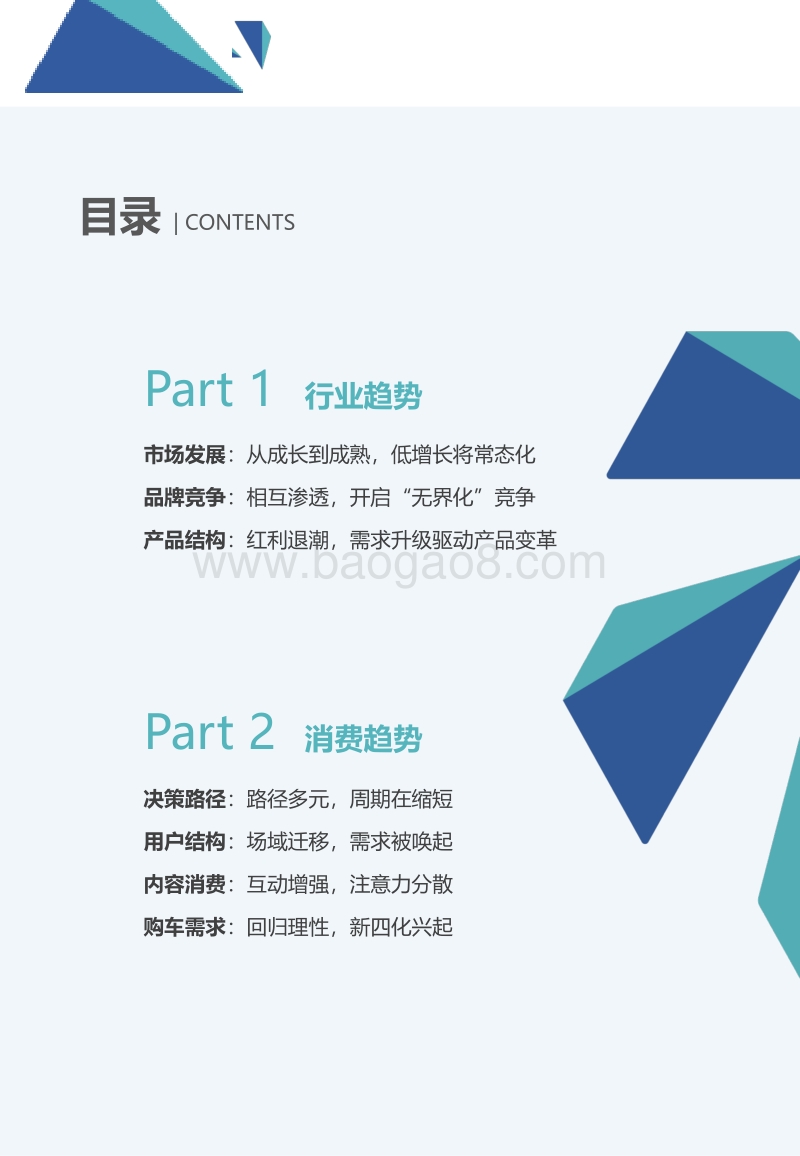 目录 | CONTENTS

Part 1 行业趋势

市场发展：从成长到成熟，低增长将常态化

品牌竞争：相互渗透，开启“无界化”竞争

产品结构：红利退潮，需求升级驱动产品变革

www.baogao8.com

Part 2 消费趋势

决策路径：路径多元，周期在缩短

用户结构：场域迁移，需求被唤起

内容消费：互动增强，注意力分散

购车需求：回归理性，新四化兴起